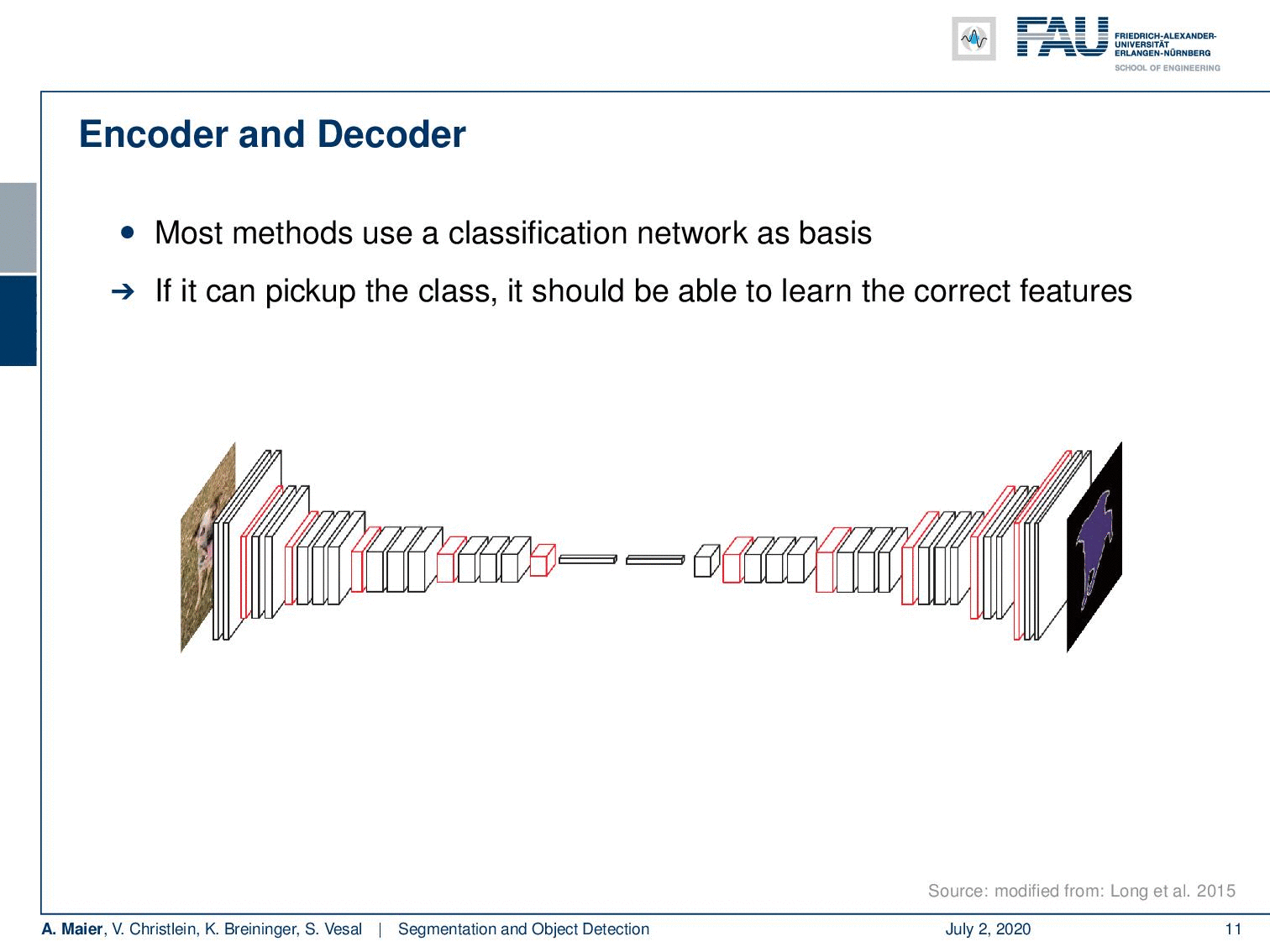 FAU FRIEDRICH-ALEXANDER-UNIVERSITÄT ERLANGEN-NÜRNBERG
SCHOOL OF ENGINEERING

Encoder and Decoder

• Most methods use a classification network as basis

➔ If it can pickup the class, it should be able to learn the correct features

Source: modified from: Long et al. 2015

A. Maier, V. Christlein, K. Breininger, S. Vesal | Segmentation and Object Detection July 2, 2020 11